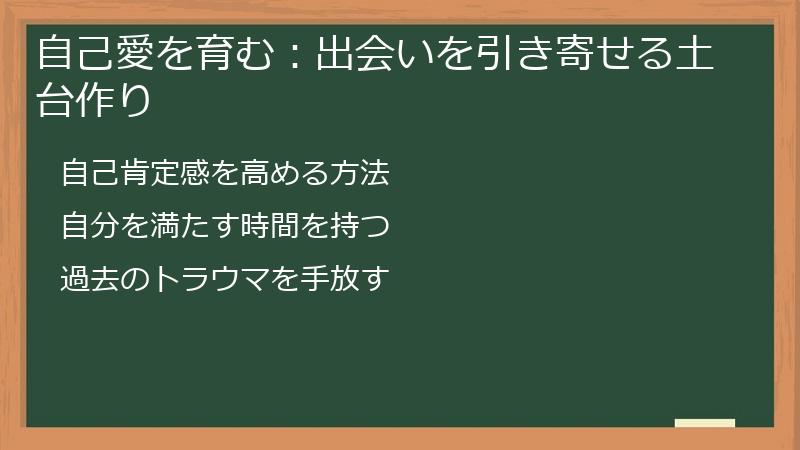 自己愛を育む：出会いを引き寄せる土台作り

自己肯定感を高める方法

自分を満たす時間を持つ

過去のトラウマを手放す